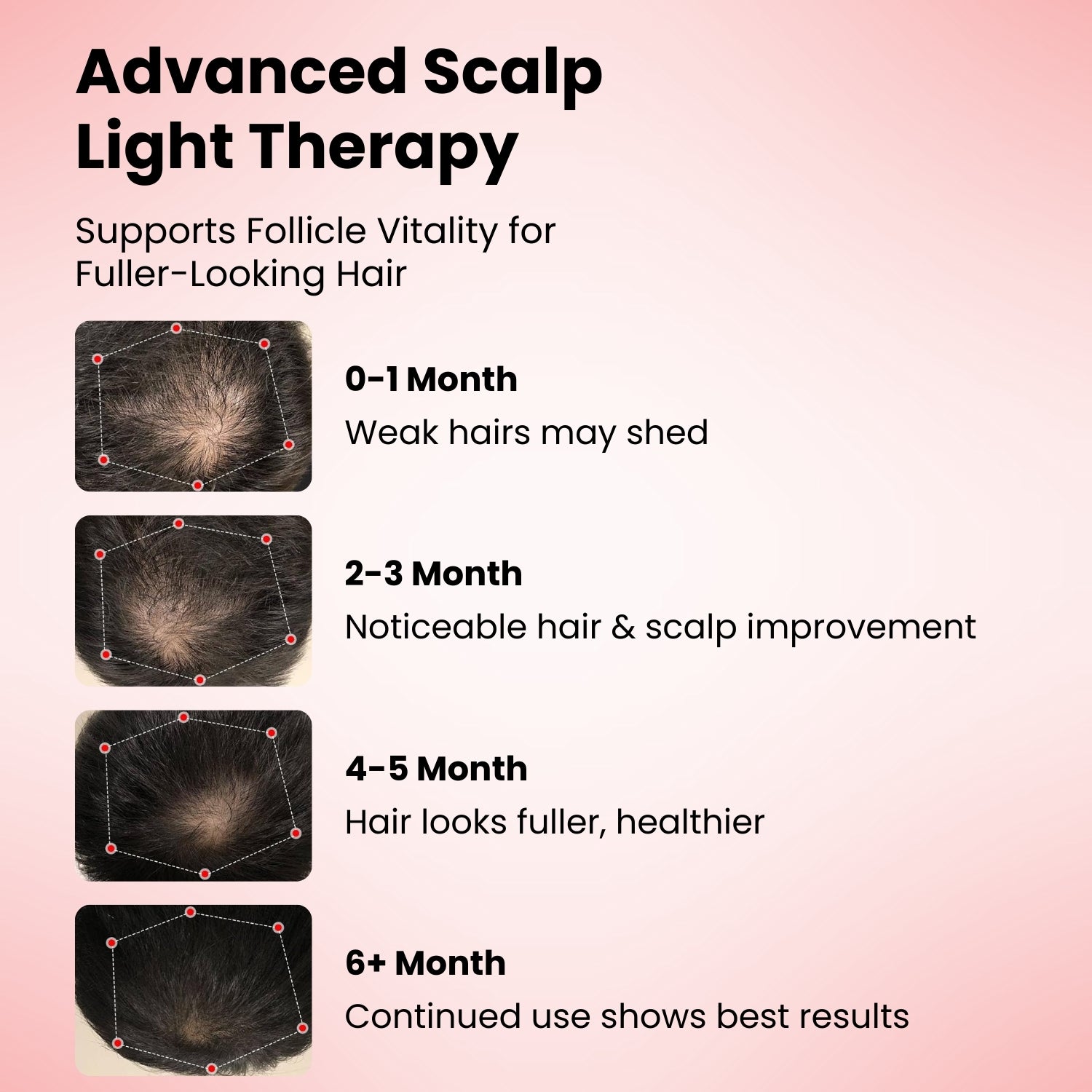 Advanced Scalp Light Therapy

Supports Follicle Vitality for Fuller-Looking Hair

0-1 Month
Weak hairs may shed

2-3 Month
Noticeable hair & scalp improvement

4-5 Month
Hair looks fuller, healthier

6+ Month
Continued use shows best results